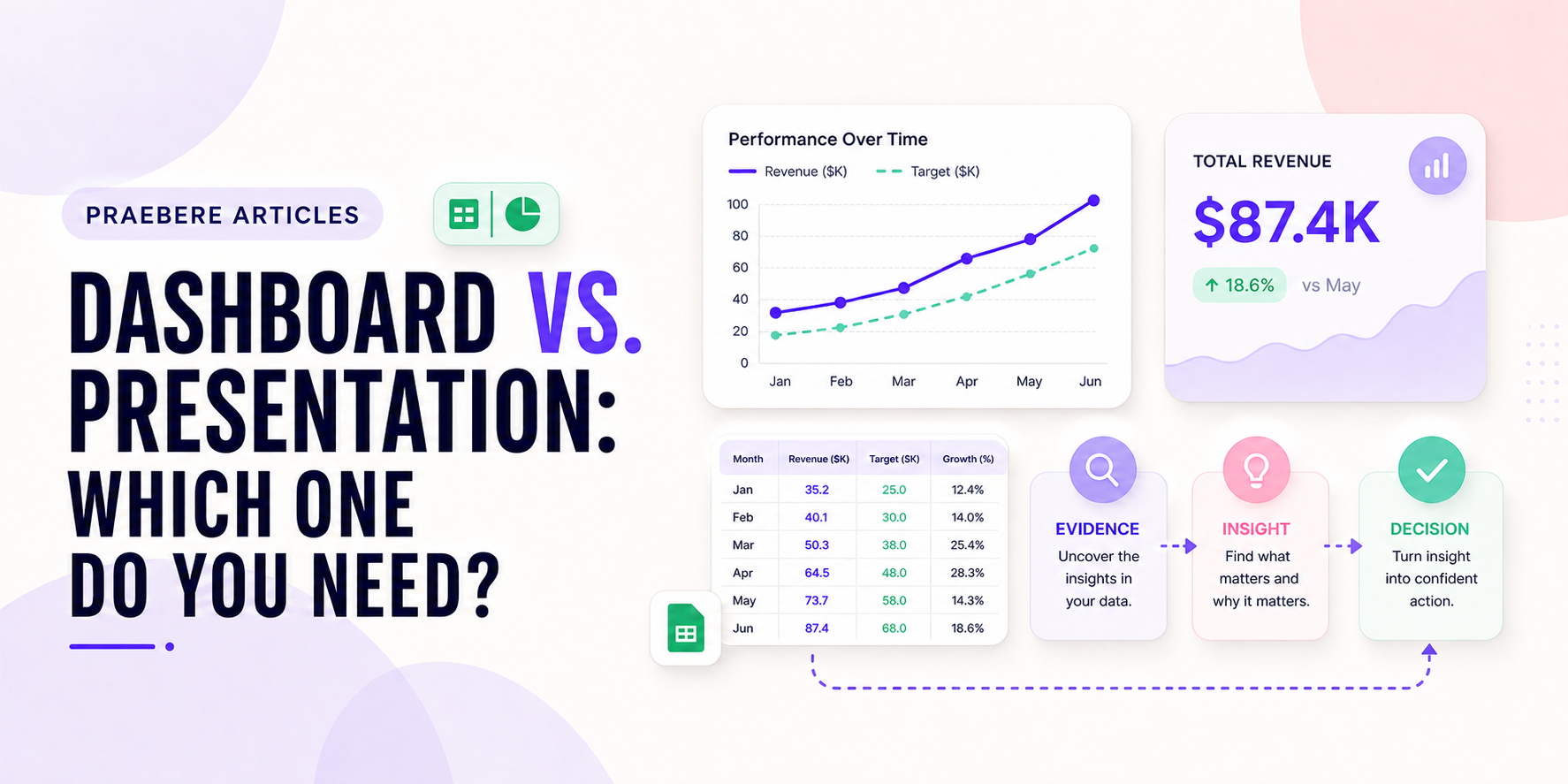 PRAEBERE ARTICLES

DASHBOARD VS. PRESENTATION: WHICH ONE DO YOU NEED?

Performance Over Time

Revenue ($K) Target ($K)

100
80
60
40
20
0

Jan Feb Mar Apr May Jun

TOTAL REVENUE

$87.4K

↑ 18.6% vs May

| Month | Revenue ($K) | Target ($K) | Growth (%) |
|---|---|---|---|
| Jan | 35.2 | 25.0 | 12.4% |
| Feb | 40.1 | 30.0 | 14.0% |
| Mar | 50.3 | 38.0 | 25.4% |
| Apr | 64.5 | 48.0 | 28.3% |
| May | 73.7 | 58.0 | 14.3% |
| Jun | 87.4 | 68.0 | 18.6% |

EVIDENCE
Uncover the insights in your data.

INSIGHT
Find what matters and why it matters.

DECISION
Turn insight into confident action.